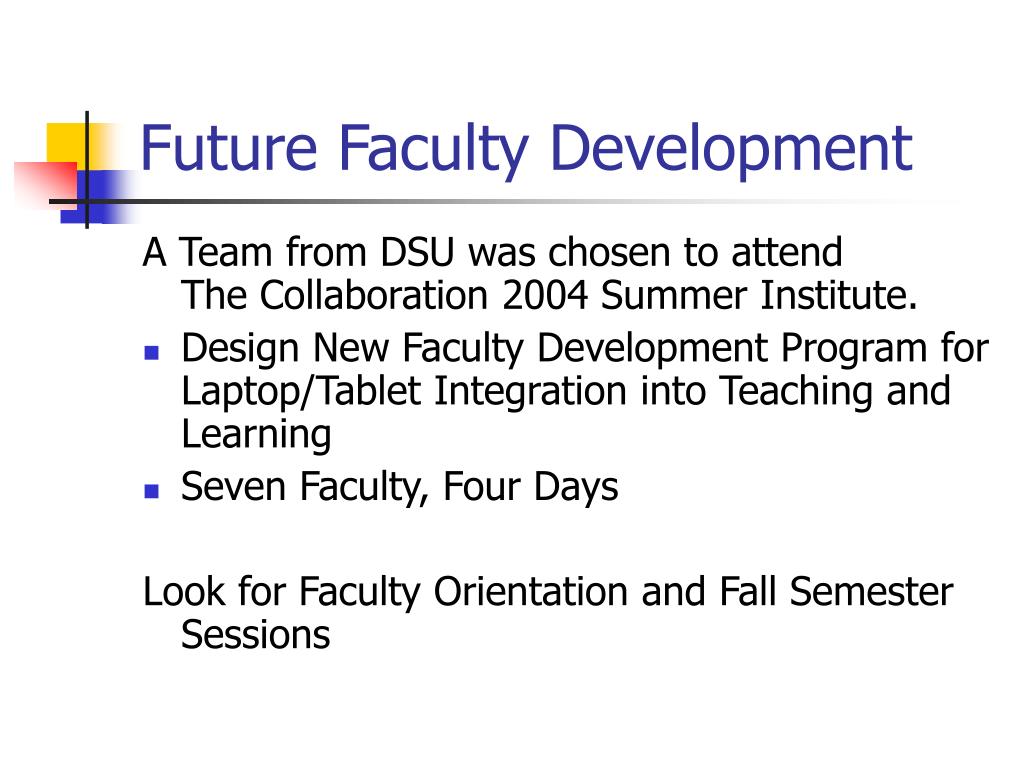 Future Faculty Development

A Team from DSU was chosen to attend The Collaboration 2004 Summer Institute.

- Design New Faculty Development Program for Laptop/Tablet Integration into Teaching and Learning
- Seven Faculty, Four Days

Look for Faculty Orientation and Fall Semester Sessions